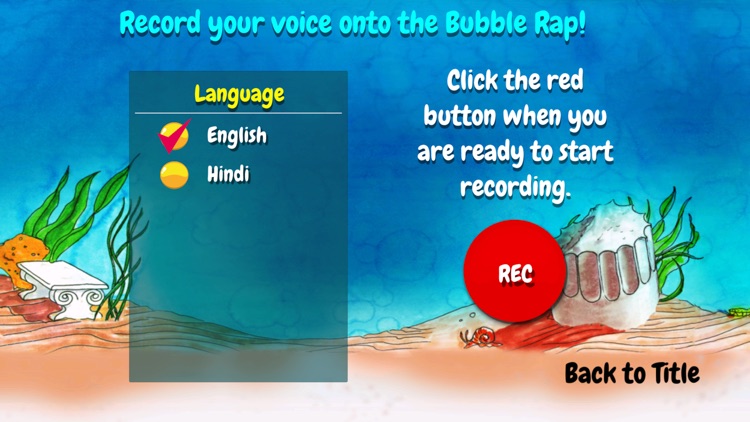 Record your voice onto the Bubble Rap!

Language

English

Hindi

Click the red button when you are ready to start recording.

REC

Back to Title